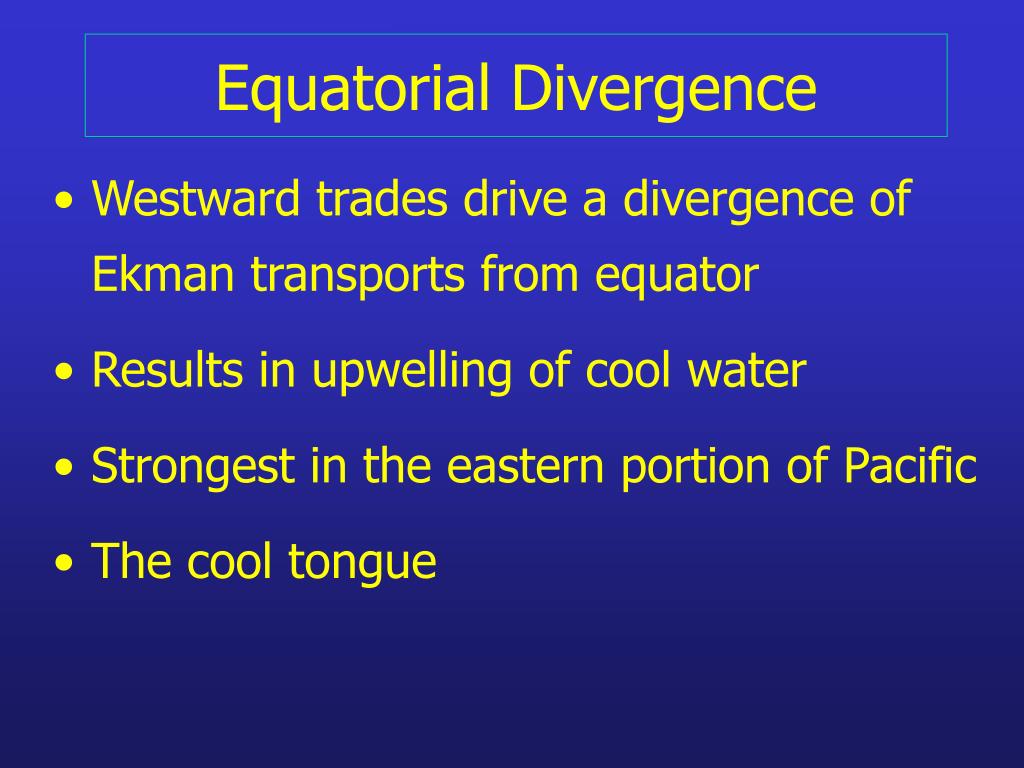 Equatorial Divergence

• Westward trades drive a divergence of Ekman transports from equator
• Results in upwelling of cool water
• Strongest in the eastern portion of Pacific
• The cool tongue